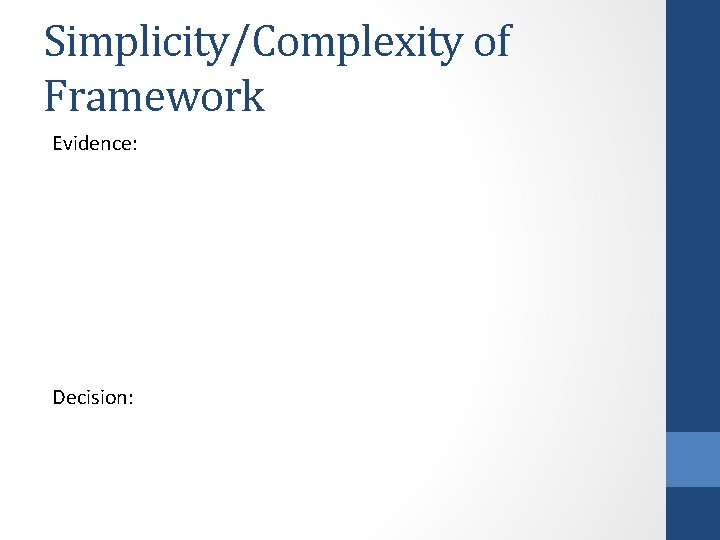 Simplicity/Complexity of Framework

Evidence:

Decision: